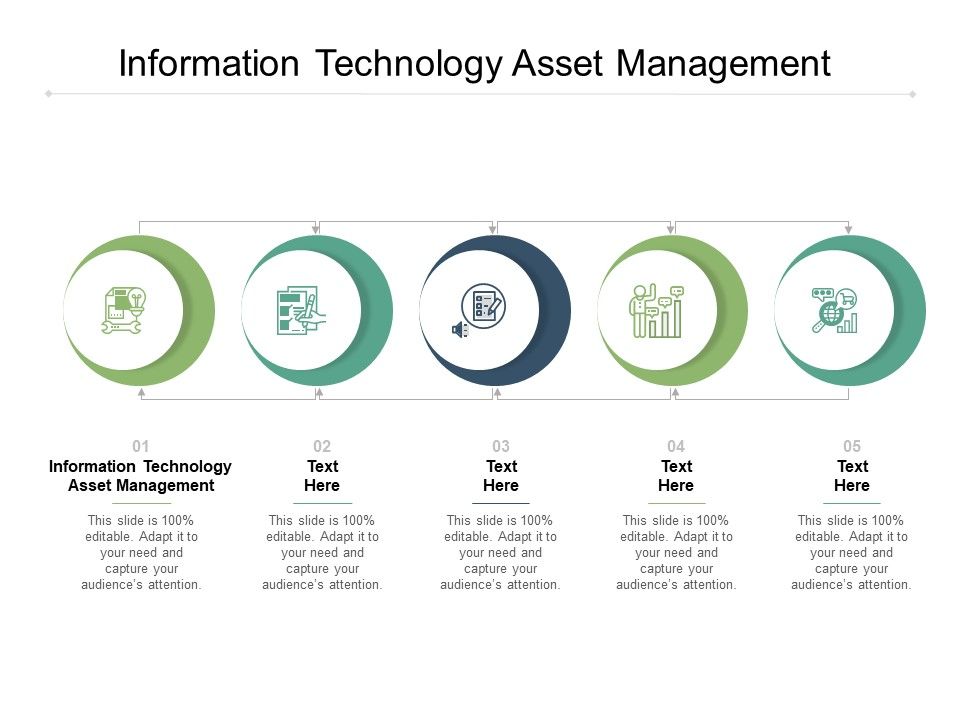 Information Technology Asset Management

01
Information Technology Asset Management
This slide is 100% editable. Adapt it to your need and capture your audience's attention.

02
Text Here
This slide is 100% editable. Adapt it to your need and capture your audience's attention.

03
Text Here
This slide is 100% editable. Adapt it to your need and capture your audience's attention.

04
Text Here
This slide is 100% editable. Adapt it to your need and capture your audience's attention.

05
Text Here
This slide is 100% editable. Adapt it to your need and capture your audience's attention.